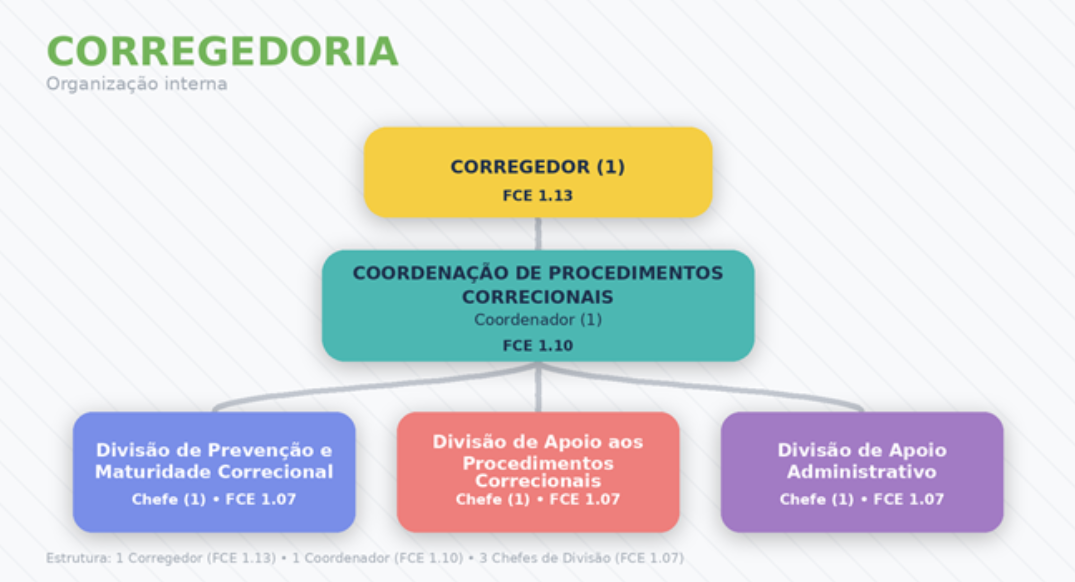 CORREGEDORIA
Organização interna

CORREGEDOR (1)
FCE 1.13

COORDENAÇÃO DE PROCEDIMENTOS CORRECIONAIS
Coordenador (1)
FCE 1.10

Divisão de Prevenção e Maturidade Correcional
Chefe (1) • FCE 1.07

Divisão de Apoio aos Procedimentos Correcionais
Chefe (1) • FCE 1.07

Divisão de Apoio Administrativo
Chefe (1) • FCE 1.07

Estrutura: 1 Corregedor (FCE 1.13) • 1 Coordenador (FCE 1.10) • 3 Chefes de Divisão (FCE 1.07)